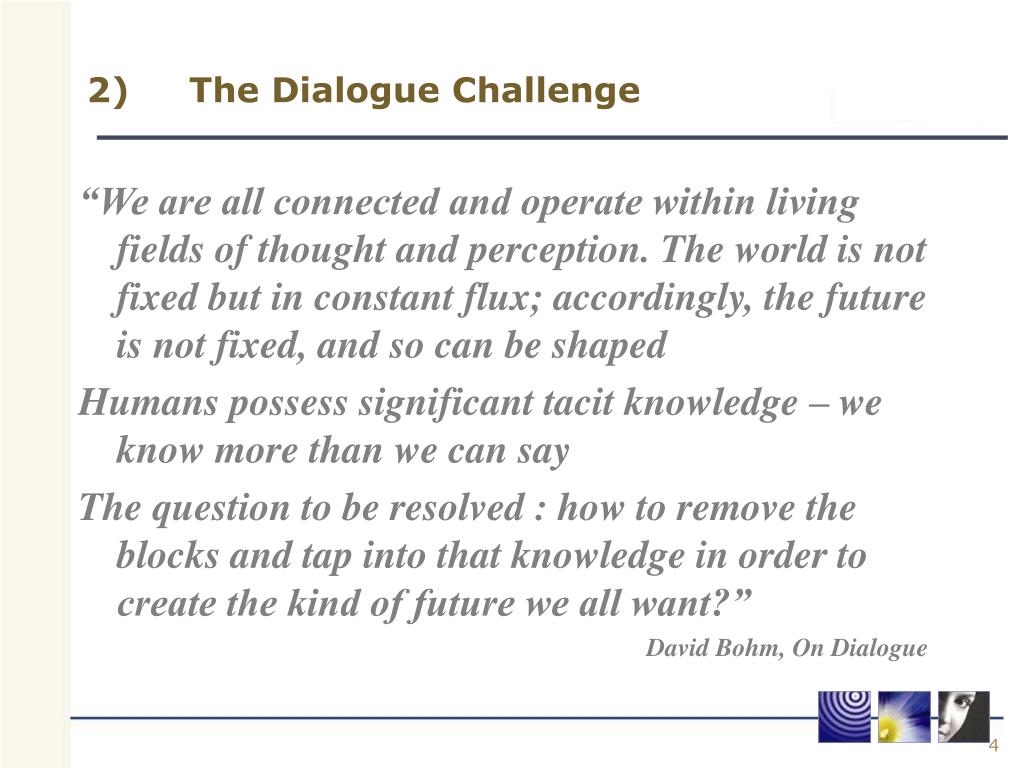 2) The Dialogue Challenge

“We are all connected and operate within living fields of thought and perception. The world is not fixed but in constant flux; accordingly, the future is not fixed, and so can be shaped

Humans possess significant tacit knowledge – we know more than we can say

The question to be resolved : how to remove the blocks and tap into that knowledge in order to create the kind of future we all want?”

David Bohm, On Dialogue

4